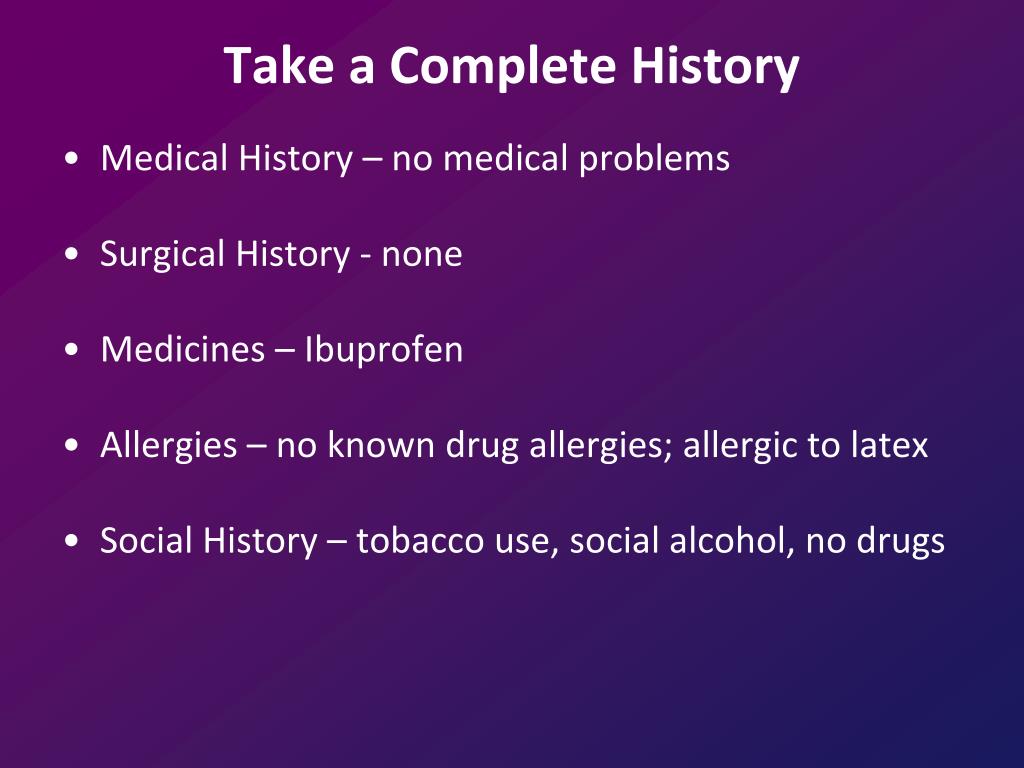 Take a Complete History

• Medical History – no medical problems

• Surgical History - none

• Medicines – Ibuprofen

• Allergies – no known drug allergies; allergic to latex

• Social History – tobacco use, social alcohol, no drugs